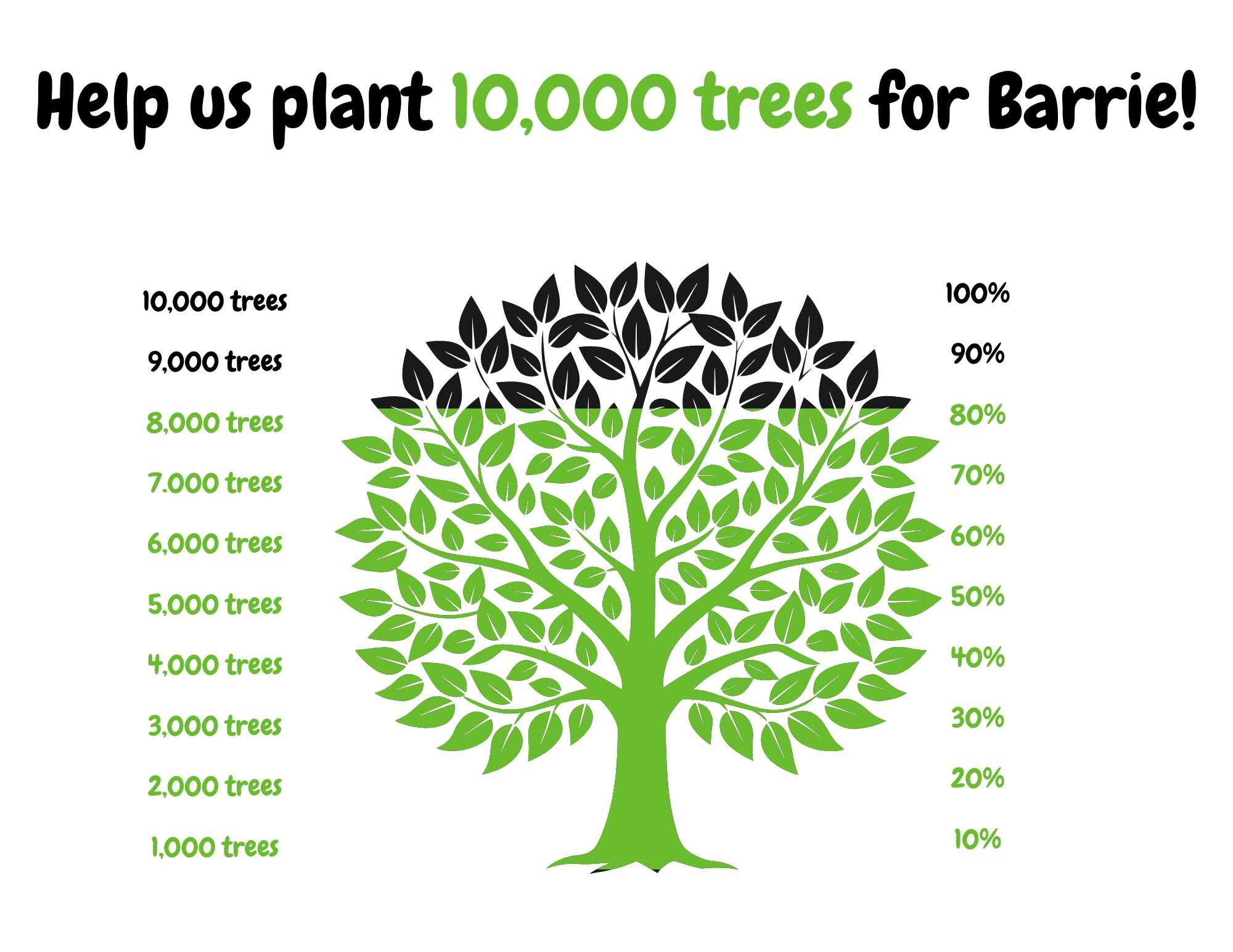 Help us plant 10,000 trees for Barrie!

10,000 trees
9,000 trees
8,000 trees
7.000 trees
6,000 trees
5,000 trees
4,000 trees
3,000 trees
2,000 trees
1,000 trees

100%
90%
80%
70%
60%
50%
40%
30%
20%
10%